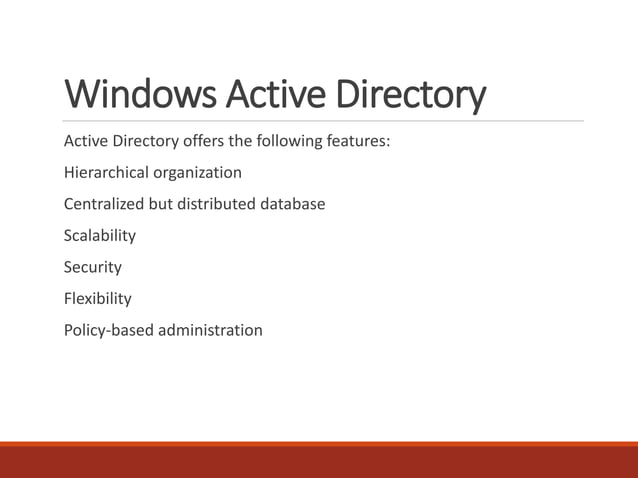 Windows Active Directory

Active Directory offers the following features:

Hierarchical organization

Centralized but distributed database

Scalability

Security

Flexibility

Policy-based administration